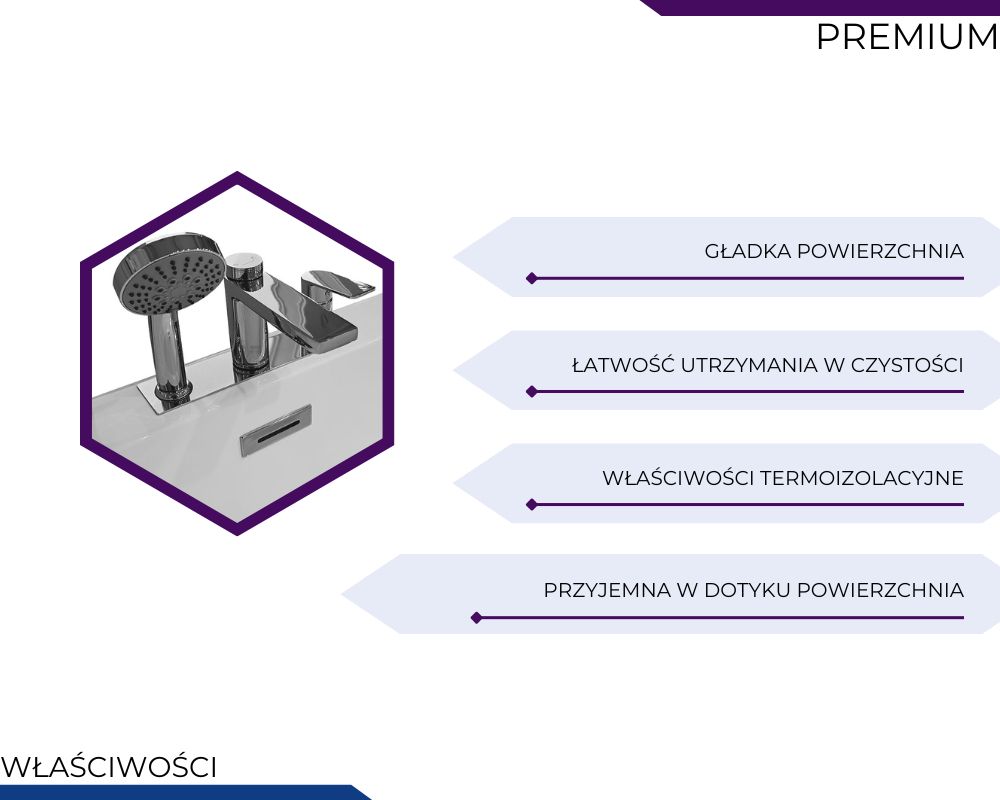 PREMIUM

GŁADKA POWIERZCHNIA

ŁATWOŚĆ UTRZYMANIA W CZYSTOŚCI

WŁAŚCIWOŚCI TERMOIZOLACYJNE

PRZYJEMNA W DOTYKU POWIERZCHNIA

WŁAŚCIWOŚCI